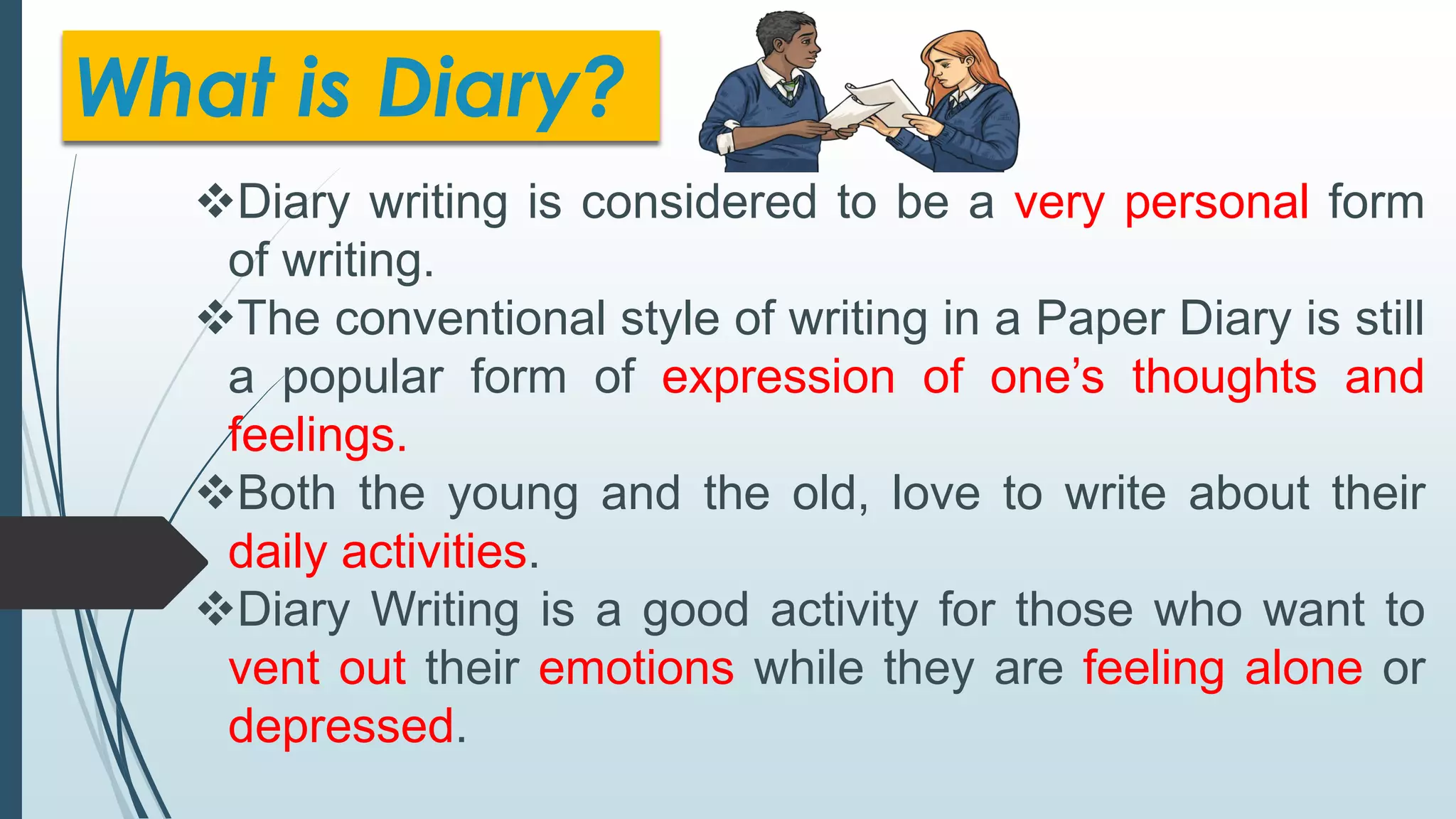 What is Diary?

❖Diary writing is considered to be a very personal form of writing.

❖The conventional style of writing in a Paper Diary is still a popular form of expression of one's thoughts and feelings.

❖Both the young and the old, love to write about their daily activities.

❖Diary Writing is a good activity for those who want to vent out their emotions while they are feeling alone or depressed.